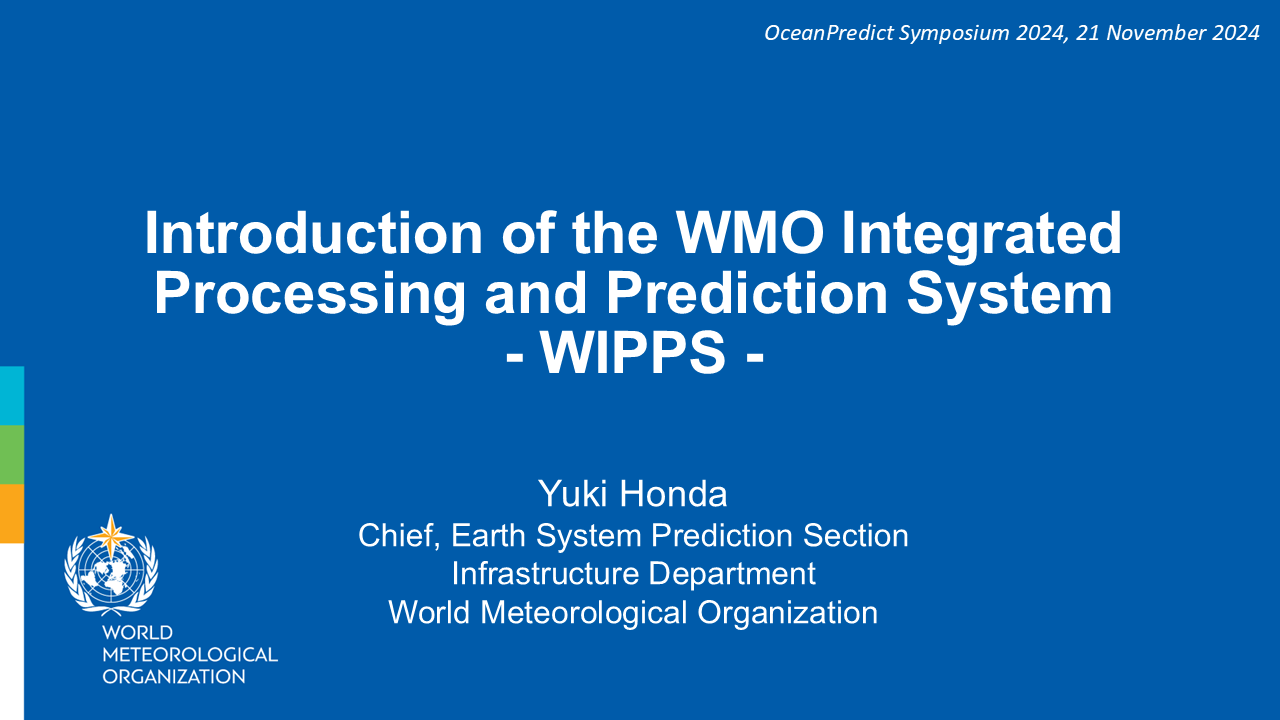 OceanPredict Symposium 2024, 21 November 2024

Introduction of the WMO Integrated Processing and Prediction System
- WIPPS -

Yuki Honda
Chief, Earth System Prediction Section
Infrastructure Department
World Meteorological Organization

WORLD
METEOROLOGICAL
ORGANIZATION